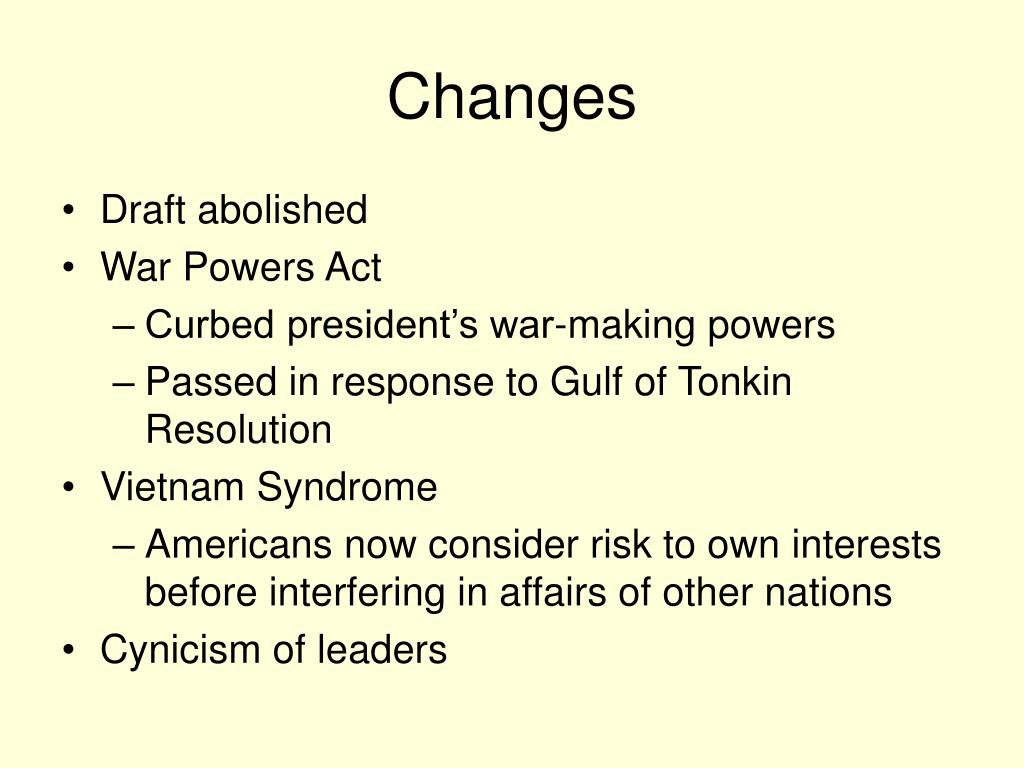 Changes

• Draft abolished
• War Powers Act
– Curbed president’s war-making powers
– Passed in response to Gulf of Tonkin Resolution
• Vietnam Syndrome
– Americans now consider risk to own interests before interfering in affairs of other nations
• Cynicism of leaders